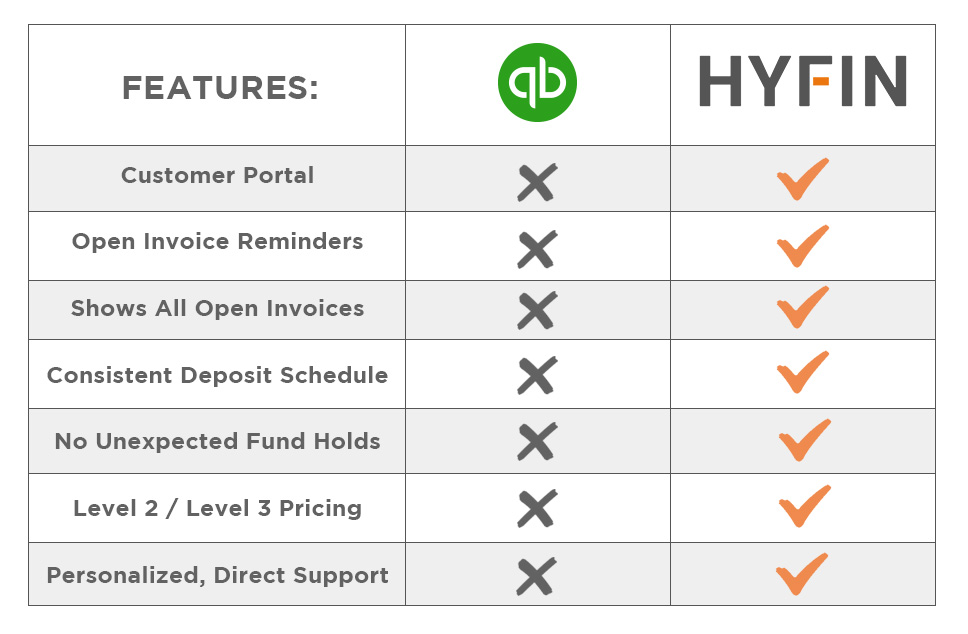 | FEATURES: | qb | HYFIN |
|---|---|---|
| Customer Portal | ✗ | ✓ |
| Open Invoice Reminders | ✗ | ✓ |
| Shows All Open Invoices | ✗ | ✓ |
| Consistent Deposit Schedule | ✗ | ✓ |
| No Unexpected Fund Holds | ✗ | ✓ |
| Level 2 / Level 3 Pricing | ✗ | ✓ |
| Personalized, Direct Support | ✗ | ✓ |